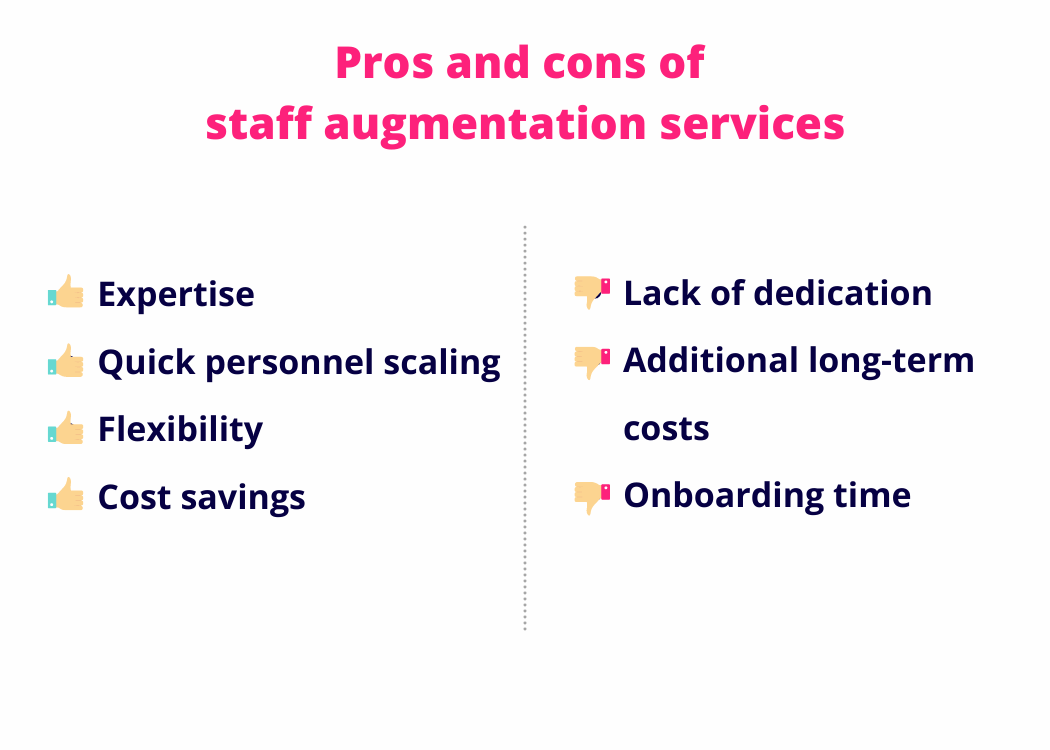 Pros and cons of staff augmentation services

Expertise

Quick personnel scaling

Flexibility

Cost savings

Lack of dedication

Additional long-term costs

Onboarding time